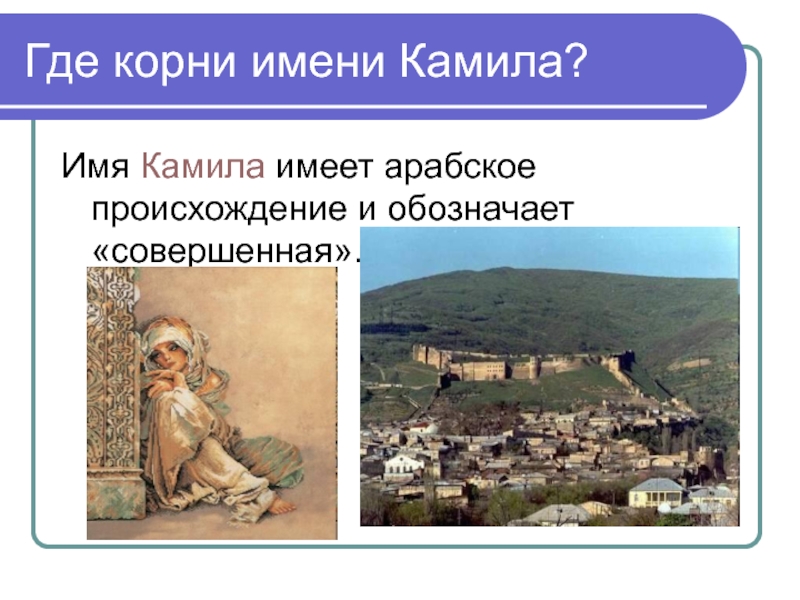 Где корни имени Камила?

Имя Камила имеет арабское происхождение и обозначает «совершенная».